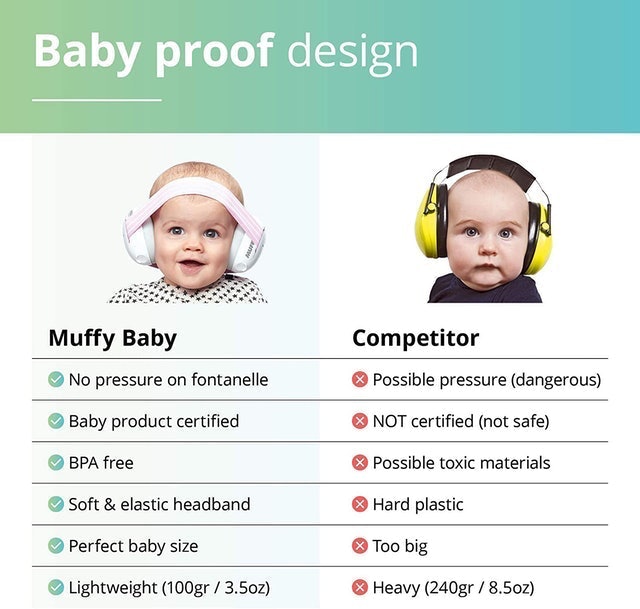 Baby proof design

MUFFY

| Muffy Baby | Competitor |
|---|---|
| No pressure on fontanelle | Possible pressure (dangerous) |
| Baby product certified | NOT certified (not safe) |
| BPA free | Possible toxic materials |
| Soft & elastic headband | Hard plastic |
| Perfect baby size | Too big |
| Lightweight (100gr / 3.5oz) | Heavy (240gr / 8.5oz) |